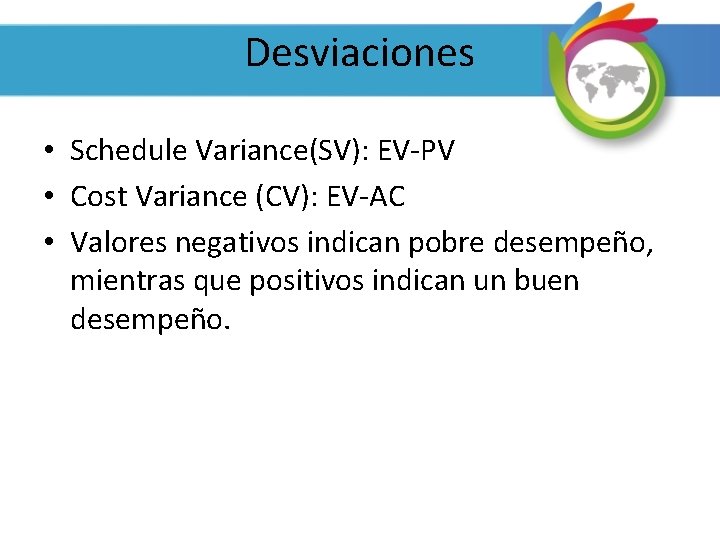 Desviaciones

• Schedule Variance(SV): EV-PV
• Cost Variance (CV): EV-AC
• Valores negativos indican pobre desempeño, mientras que positivos indican un buen desempeño.